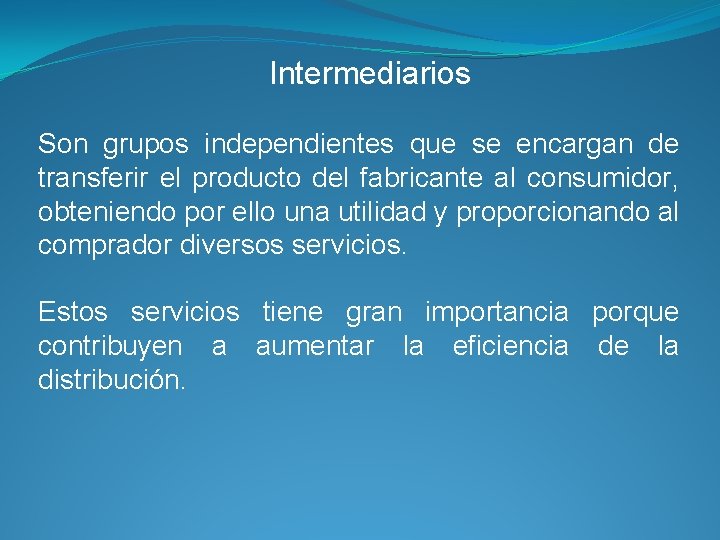 Intermediarios

Son grupos independientes que se encargan de transferir el producto del fabricante al consumidor, obteniendo por ello una utilidad y proporcionando al comprador diversos servicios.

Estos servicios tiene gran importancia porque contribuyen a aumentar la eficiencia de la distribución.